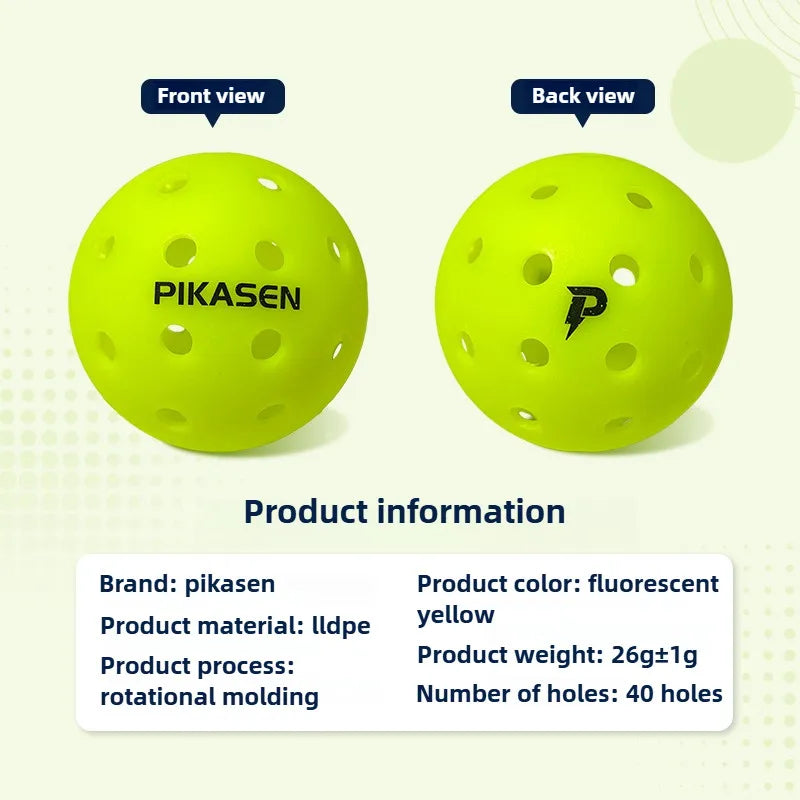 Front view

Back view

PIKASEN

P

Product information

Brand: pikasen

Product material: lldpe

Product process: rotational molding

Product color: fluorescent yellow

Product weight: 26g±1g

Number of holes: 40 holes